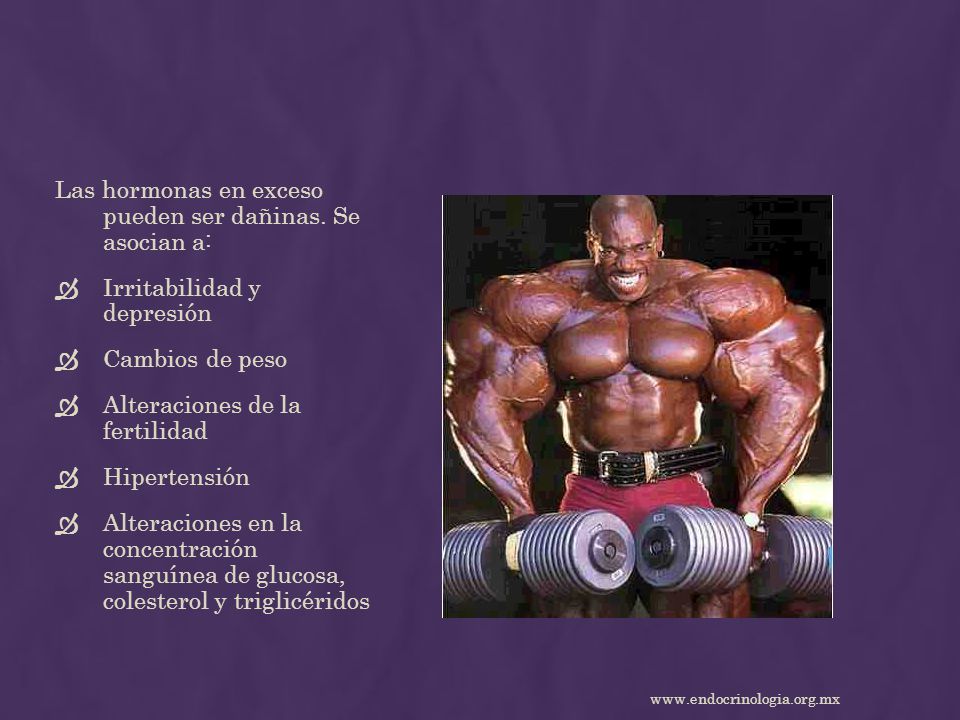 Las hormonas en exceso pueden ser dañinas. Se asocian a:

Irritabilidad y depresión

Cambios de peso

Alteraciones de la fertilidad

Hipertensión

Alteraciones en la concentración sanguínea de glucosa, colesterol y triglicéridos

www.endocrinologia.org.mx